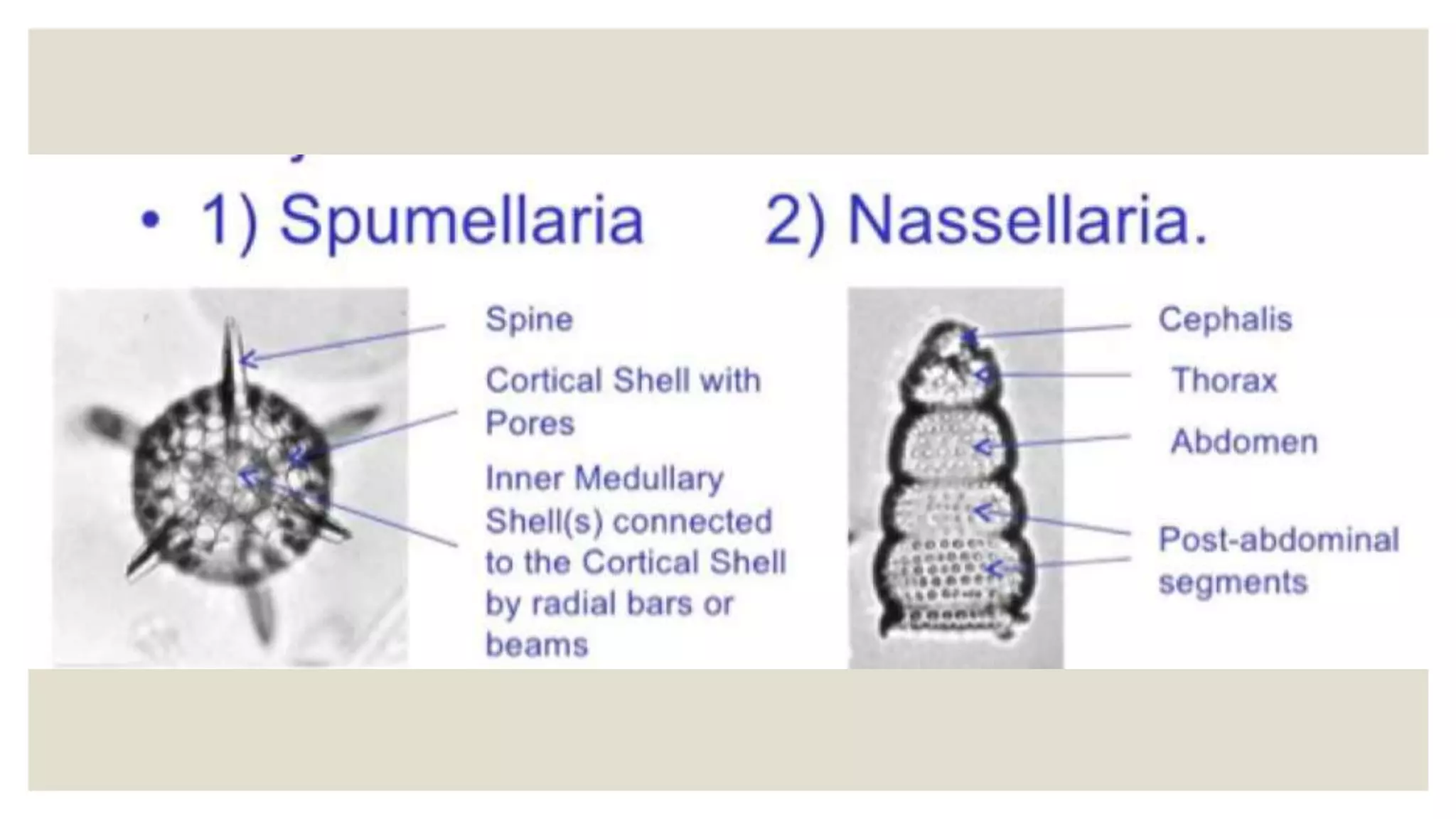 • 1) Spumellaria 2) Nassellaria.

Spine

Cortical Shell with Pores

Inner Medullary Shell(s) connected to the Cortical Shell by radial bars or beams

Cephalis

Thorax

Abdomen

Post-abdominal segments